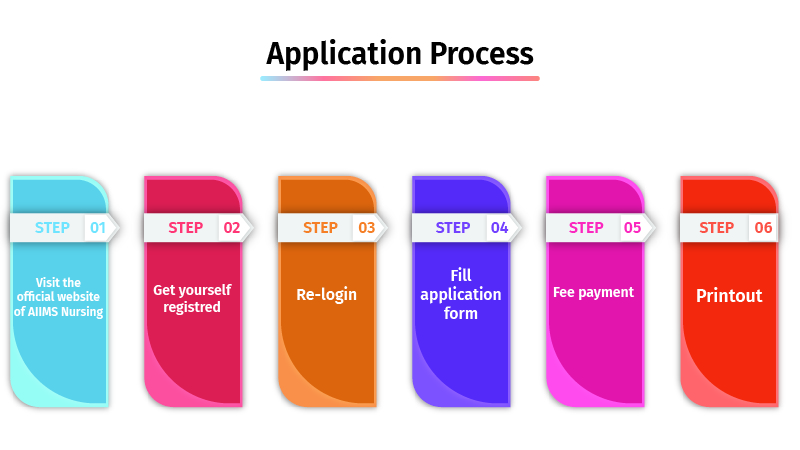 Application Process

STEP 01
Visit the official website of AIIMS Nursing

STEP 02
Get yourself registred

STEP 03
Re-login

STEP 04
Fill application form

STEP 05
Fee payment

STEP 06
Printout